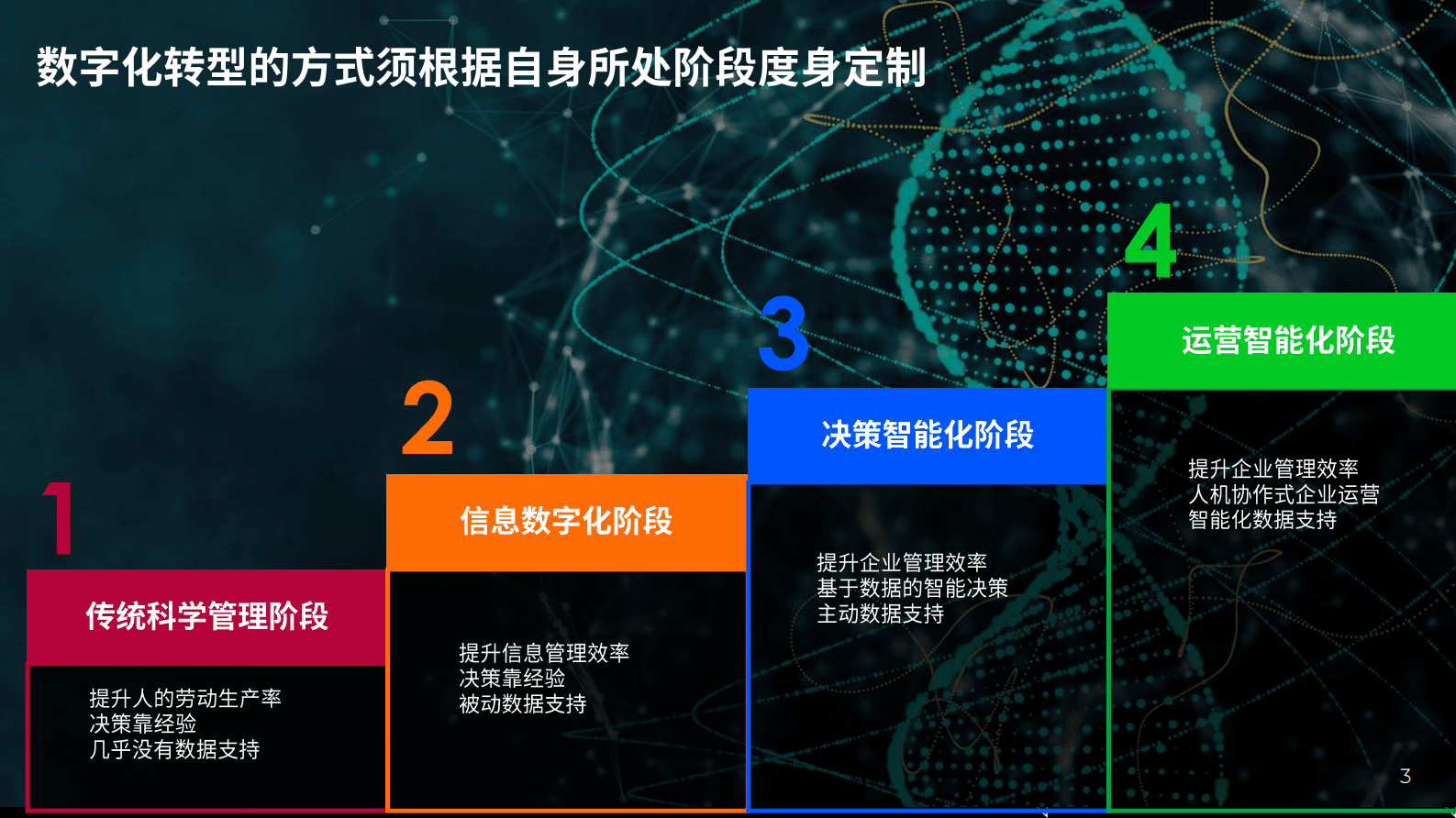 数字化转型的方式须根据自身所处阶段度身定制

1

传统科学管理阶段

提升人的劳动生产率
决策靠经验
几乎没有数据支持

2

信息数字化阶段

提升信息管理效率
决策靠经验
被动数据支持

3

决策智能化阶段

提升企业管理效率
基于数据的智能决策
主动数据支持

4

运营智能化阶段

提升企业管理效率
人机协作式企业运营
智能化数据支持

3